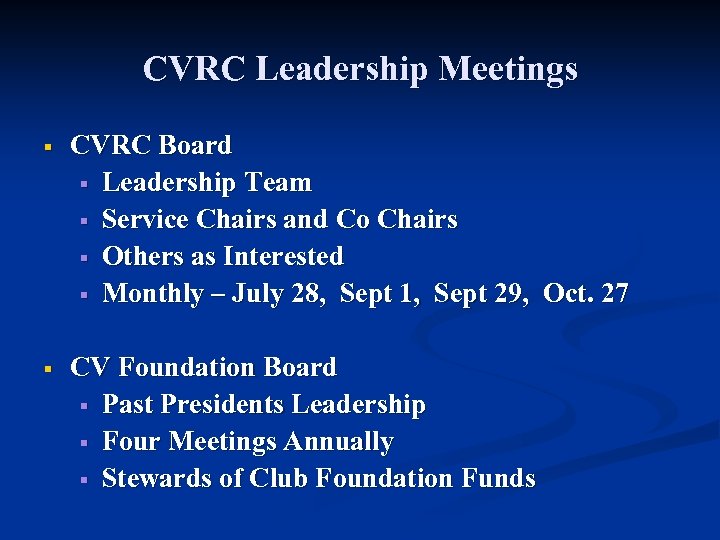 CVRC Leadership Meetings

- CVRC Board
  - Leadership Team
  - Service Chairs and Co Chairs
  - Others as Interested
  - Monthly – July 28, Sept 1, Sept 29, Oct. 27

- CV Foundation Board
  - Past Presidents Leadership
  - Four Meetings Annually
  - Stewards of Club Foundation Funds